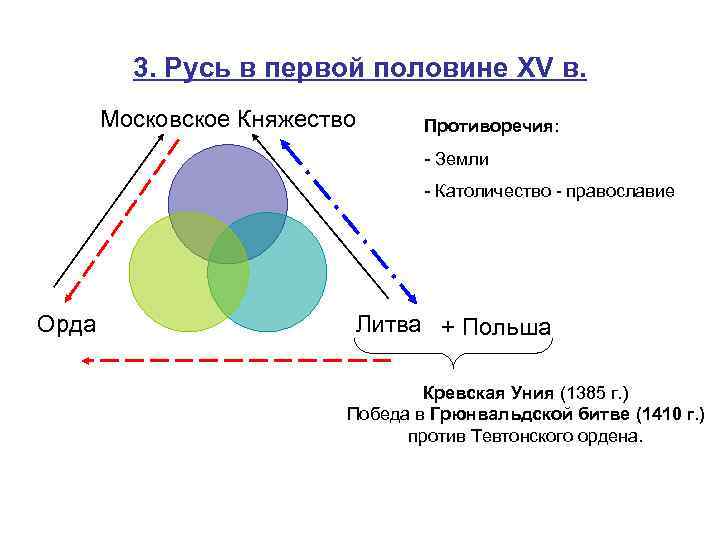 3. Русь в первой половине XV в.

Московское Княжество

Противоречия:

- Земли

- Католичество - православие

Орда

Литва + Польша

Кревская Уния (1385 г.)
Победа в Грюнвальдской битве (1410 г.)
против Тевтонского ордена.